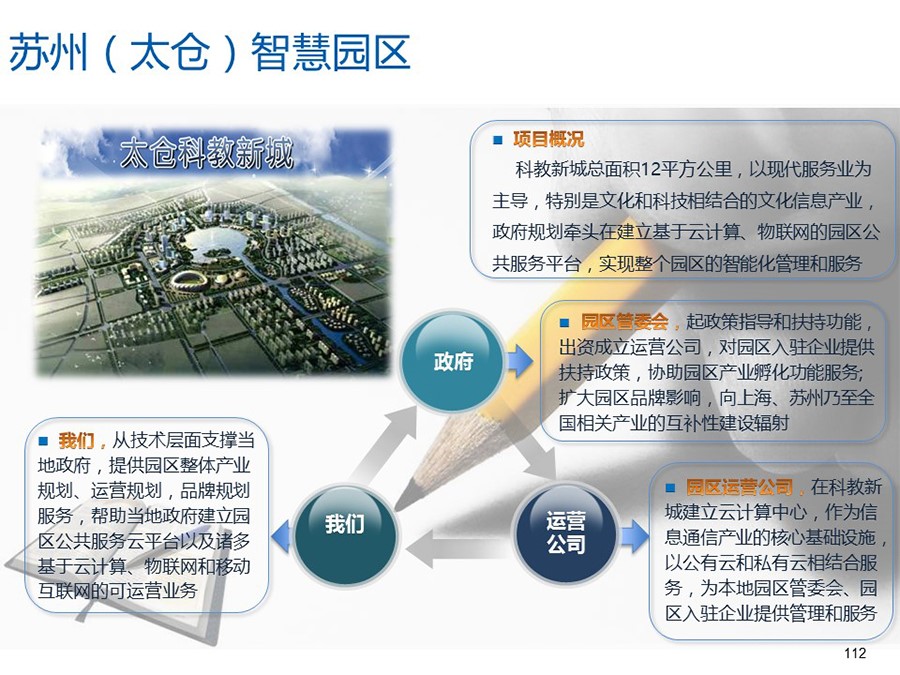 苏州（太仓）智慧园区

太仓科教新城

■ 项目概况
科教新城总面积12平方公里，以现代服务业为主导，特别是文化和科技相结合的文化信息产业，政府规划牵头在建立基于云计算、物联网的园区公共服务平台，实现整个园区的智能化管理和服务

政府

■ 园区管委会，起政策指导和扶持功能，出资成立运营公司，对园区入驻企业提供扶持政策，协助园区产业孵化功能服务；扩大园区品牌影响，向上海、苏州乃至全国相关产业的互补性建设辐射

■ 我们，从技术层面支撑当地政府，提供园区整体产业规划、运营规划，品牌规划服务，帮助当地政府建立园区公共服务云平台以及诸多基于云计算、物联网和移动互联网的可运营业务

我们

运营公司

■ 园区运营公司，在科教新城建立云计算中心，作为信息通信产业的核心基础设施，以公有云和私有云相结合服务，为本地园区管委会、园区入驻企业提供管理和服务

112